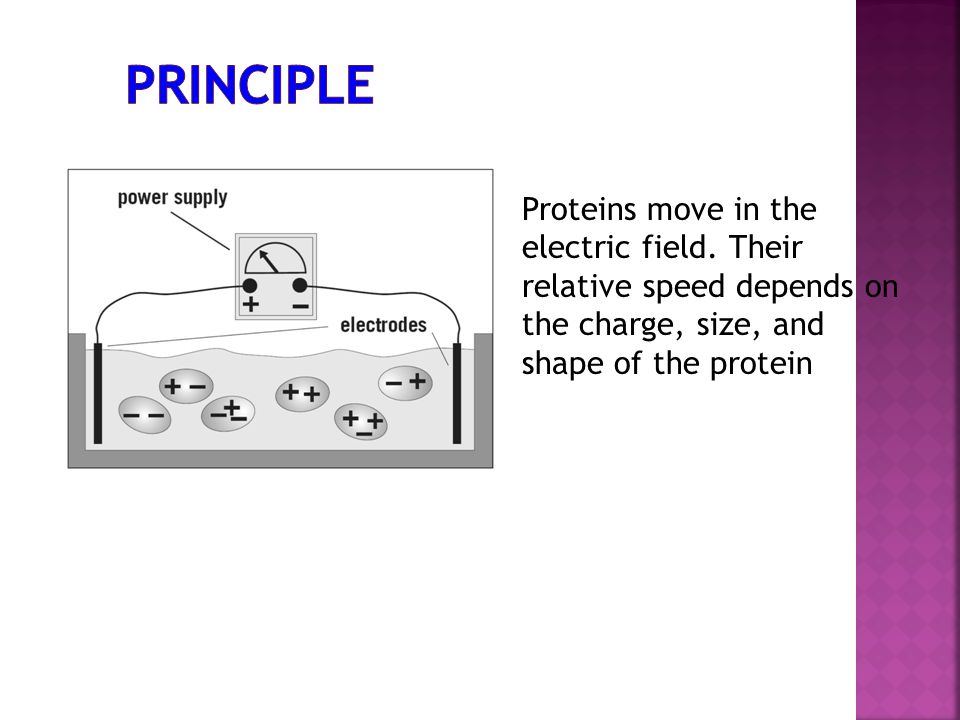 PRINCIPLE

power supply

+ −

electrodes

+ −

− −

−+−

+ +

+ + −

− +

Proteins move in the electric field. Their relative speed depends on the charge, size, and shape of the protein